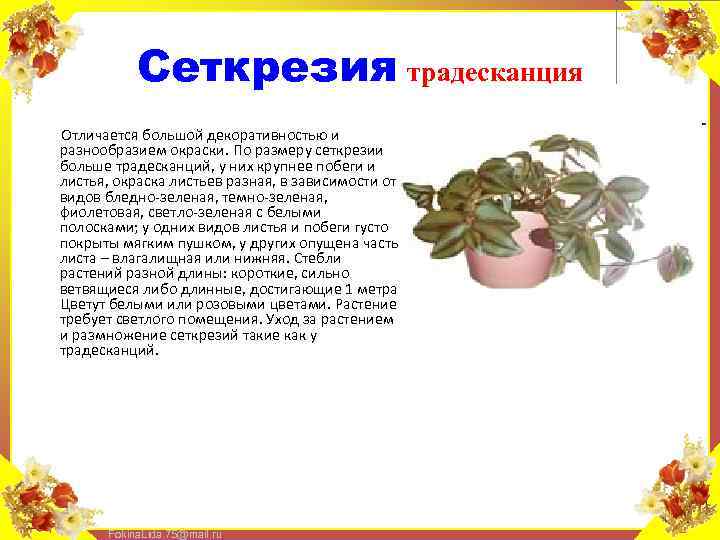 Сеткрезия традесканция

Отличается большой декоративностью и разнообразием окраски. По размеру сеткрезии больше традесканций, у них крупнее побеги и листья, окраска листьев разная, в зависимости от видов бледно-зеленая, темно-зеленая, фиолетовая, светло-зеленая с белыми полосками; у одних видов листья и побеги густо покрыты мягким пушком, у других опущена часть листа – влагалищная или нижняя. Стебли растений разной длины: короткие, сильно ветвящиеся либо длинные, достигающие 1 метра Цветут белыми или розовыми цветами. Растение требует светлого помещения. Уход за растением и размножение сеткрезий такие как у традесканций.

FokinaLida.75@mail.ru